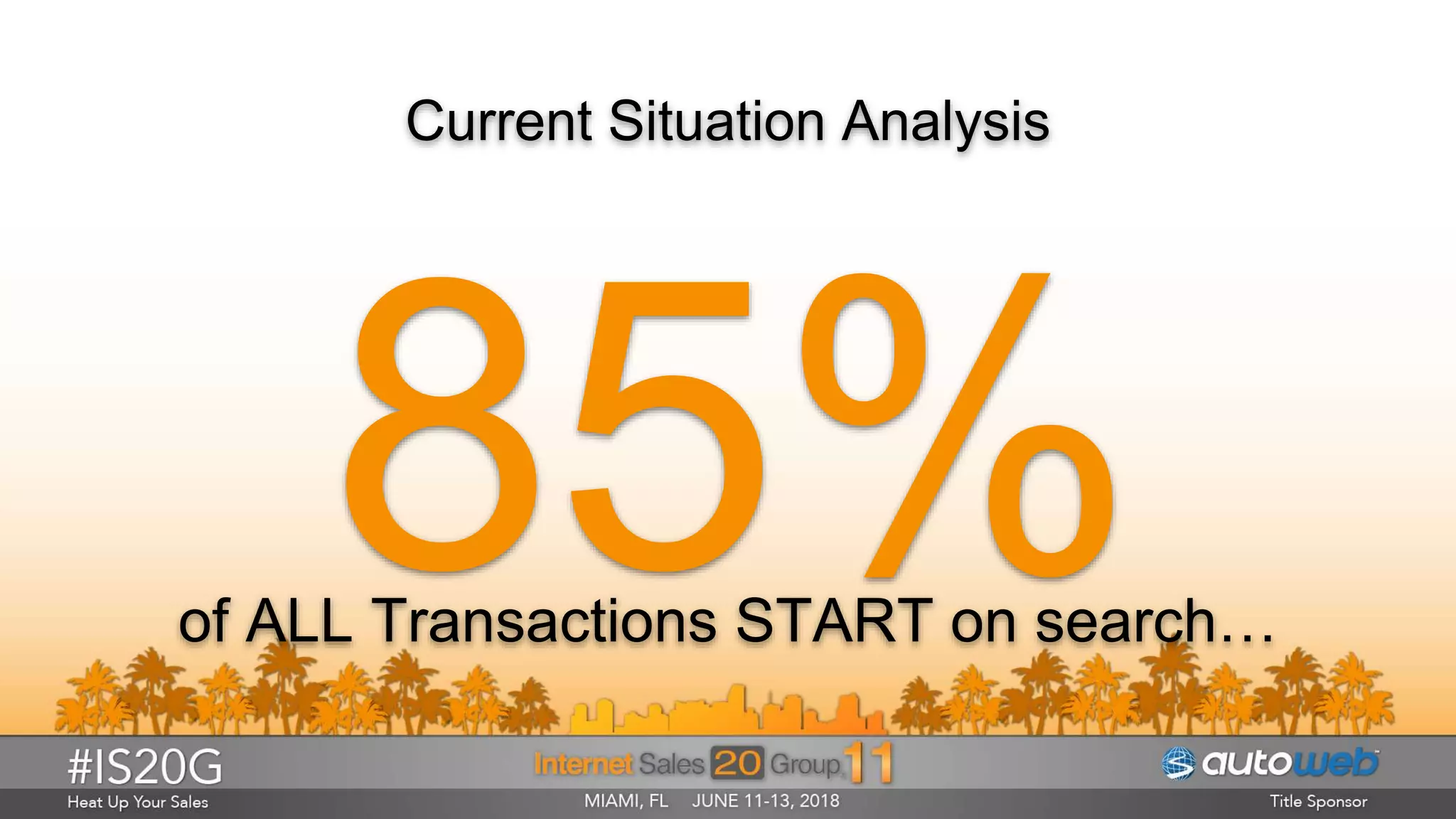 Current Situation Analysis

85%

of ALL Transactions START on search…

#IS20G
Heat Up Your Sales

Internet Sales 20 Group 11
MIAMI, FL JUNE 11-13, 2018

autoweb
Title Sponsor